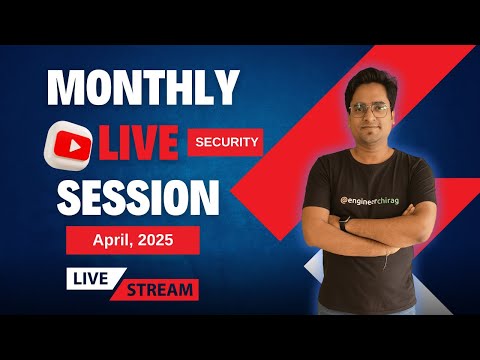 MONTHLY
LIVE
SECURITY
SESSION
April, 2025
LIVE
STREAM
@engineerchirag